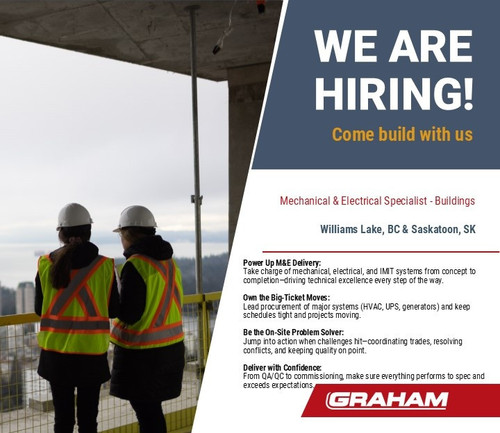 WE ARE HIRING!

Come build with us

Mechanical & Electrical Specialist - Buildings

Williams Lake, BC & Saskatoon, SK

Power Up M&E Delivery:
Take charge of mechanical, electrical, and IMIT systems from concept to completion—driving technical excellence every step of the way.

Own the Big-Ticket Moves:
Lead procurement of major systems (HVAC, UPS, generators) and keep schedules tight and projects moving.

Be the On-Site Problem Solver:
Jump into action when challenges hit—coordinating trades, resolving conflicts, and keeping quality on point.

Deliver with Confidence:
From QA/QC to commissioning, make sure everything performs to spec and exceeds expectations.

GRAHAM